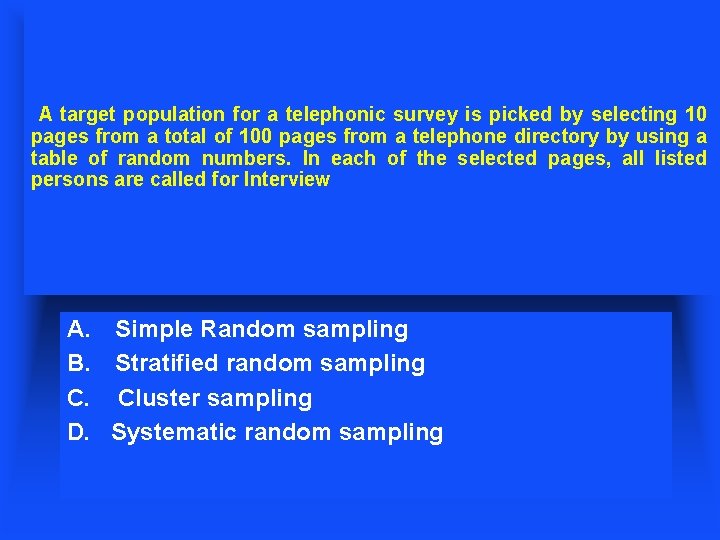 A target population for a telephonic survey is picked by selecting 10 pages from a total of 100 pages from a telephone directory by using a table of random numbers. In each of the selected pages, all listed persons are called for Interview

A. Simple Random sampling
B. Stratified random sampling
C. Cluster sampling
D. Systematic random sampling